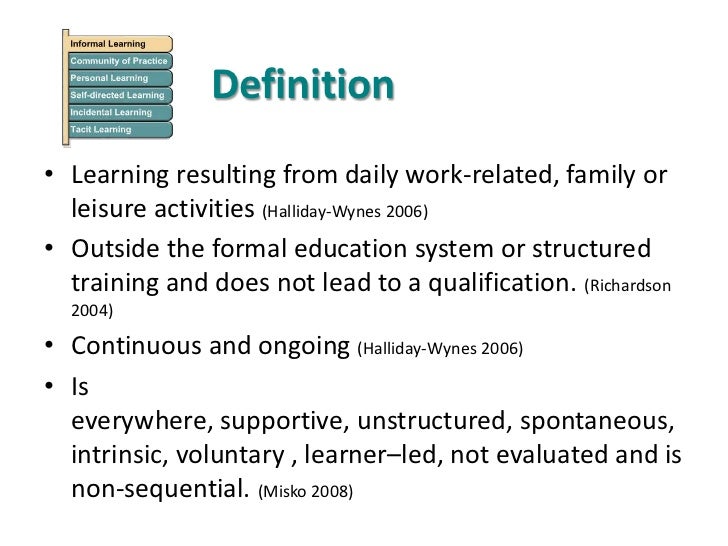 Informal Learning
Community of Practice
Personal Learning
Self-directed Learning
Incidental Learning
Tacit Learning

Definition

• Learning resulting from daily work-related, family or leisure activities (Halliday-Wynes 2006)
• Outside the formal education system or structured training and does not lead to a qualification. (Richardson 2004)
• Continuous and ongoing (Halliday-Wynes 2006)
• Is everywhere, supportive, unstructured, spontaneous, intrinsic, voluntary , learner–led, not evaluated and is non-sequential. (Misko 2008)